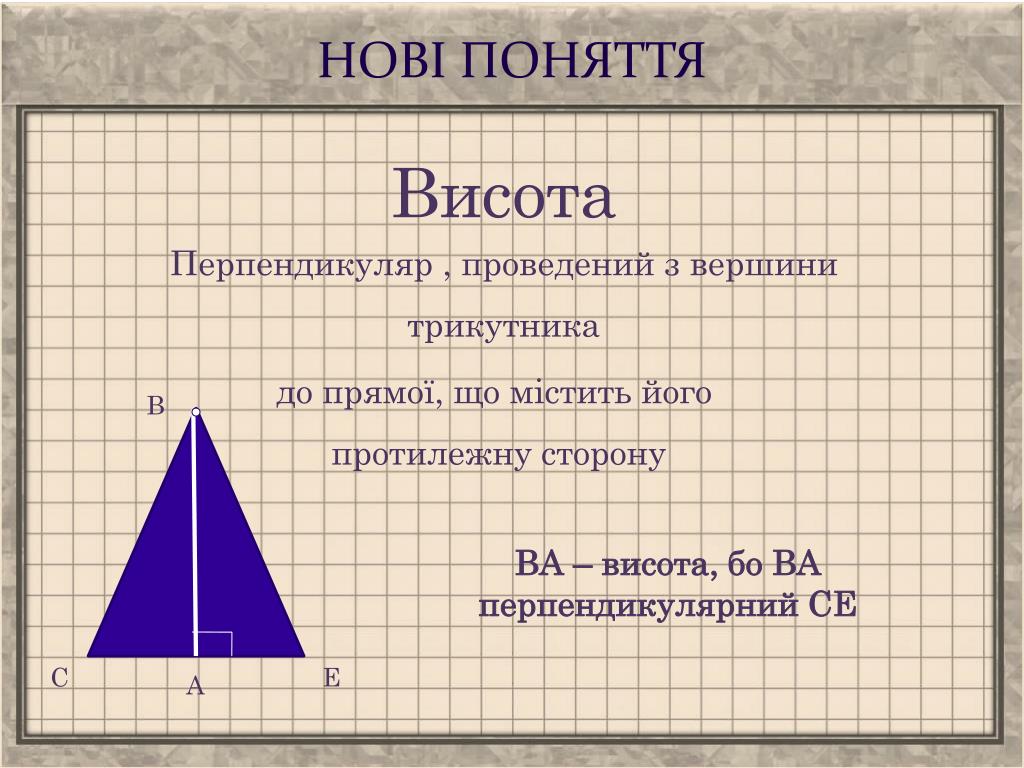 НОВІ ПОНЯТТЯ

Висота

Перпендикуляр , проведений з вершини трикутника до прямої, що містить його протилежну сторону

В

ВА – висота, бо ВА перпендикулярний СЕ

С

А

Е